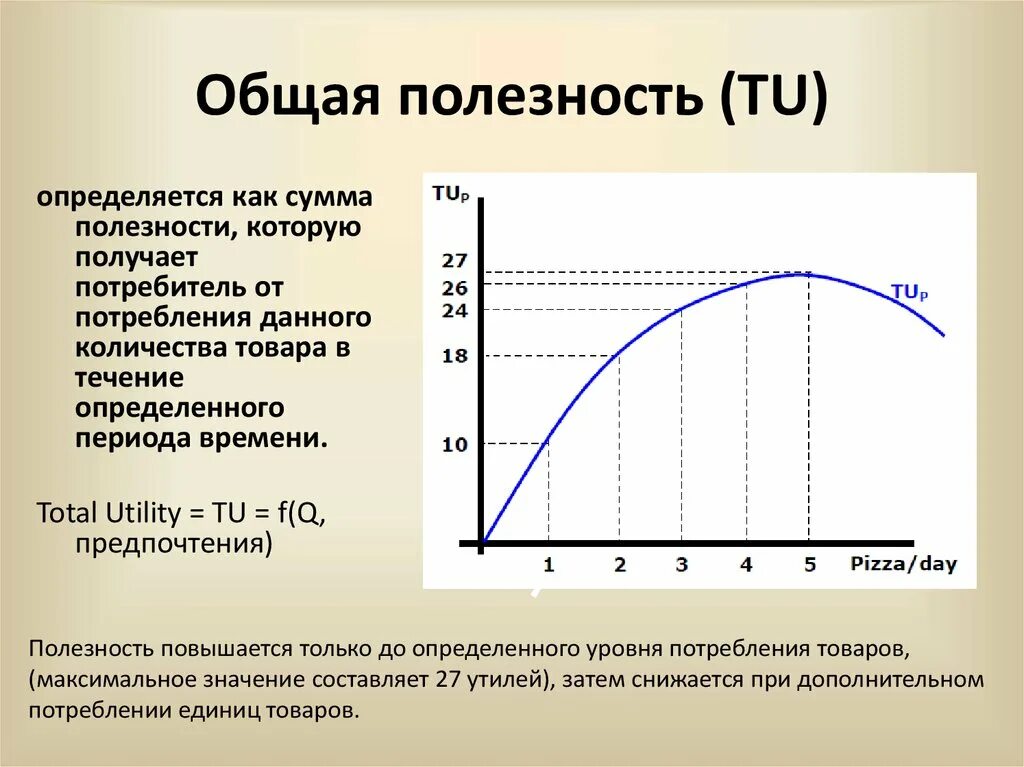 Общая полезность (TU)

определяется как сумма полезности, которую получает потребитель от потребления данного количества товара в течение определенного периода времени.

Total Utility = TU = f(Q, предпочтения)

$TU_P$

27
26
24
18
10

$TU_P$

1 2 3 4 5 Pizza/day

Полезность повышается только до определенного уровня потребления товаров, (максимальное значение составляет 27 утилей), затем снижается при дополнительном потреблении единиц товаров.